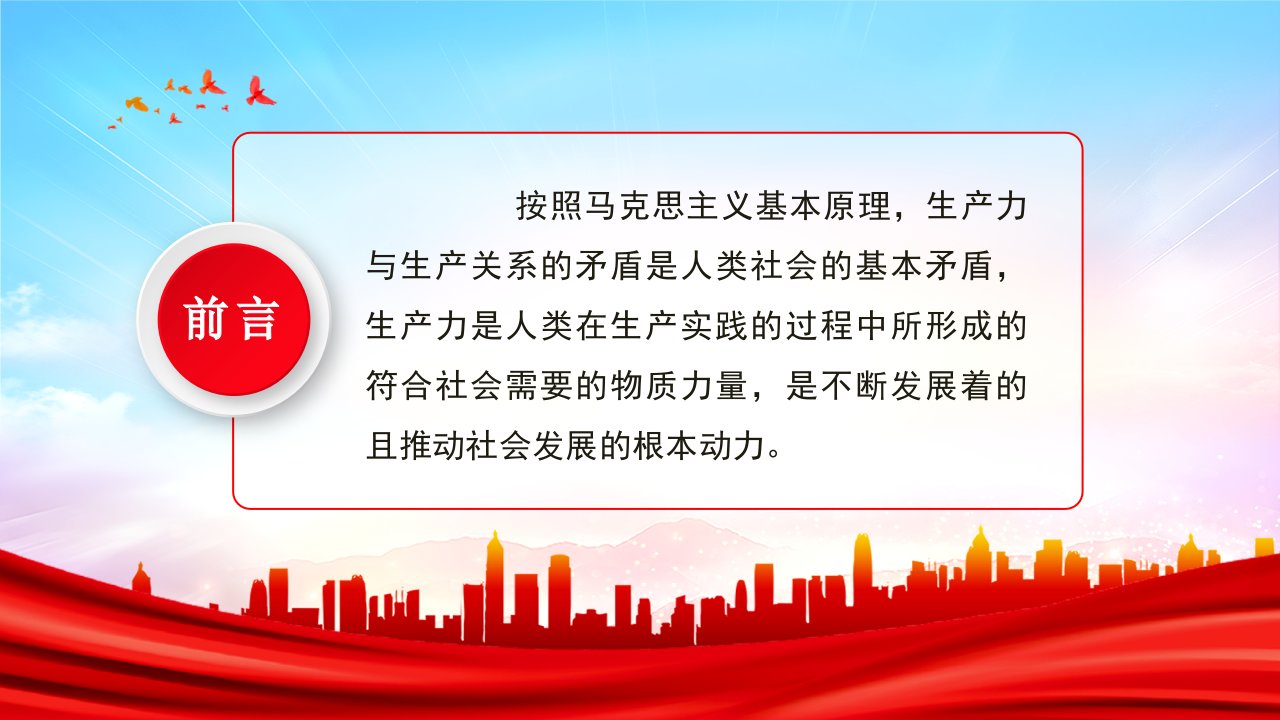 前言

按照马克思主义基本原理，生产力与生产关系的矛盾是人类社会的基本矛盾，生产力是人类在生产实践的过程中所形成的符合社会需要的物质力量，是不断发展着的且推动社会发展的根本动力。